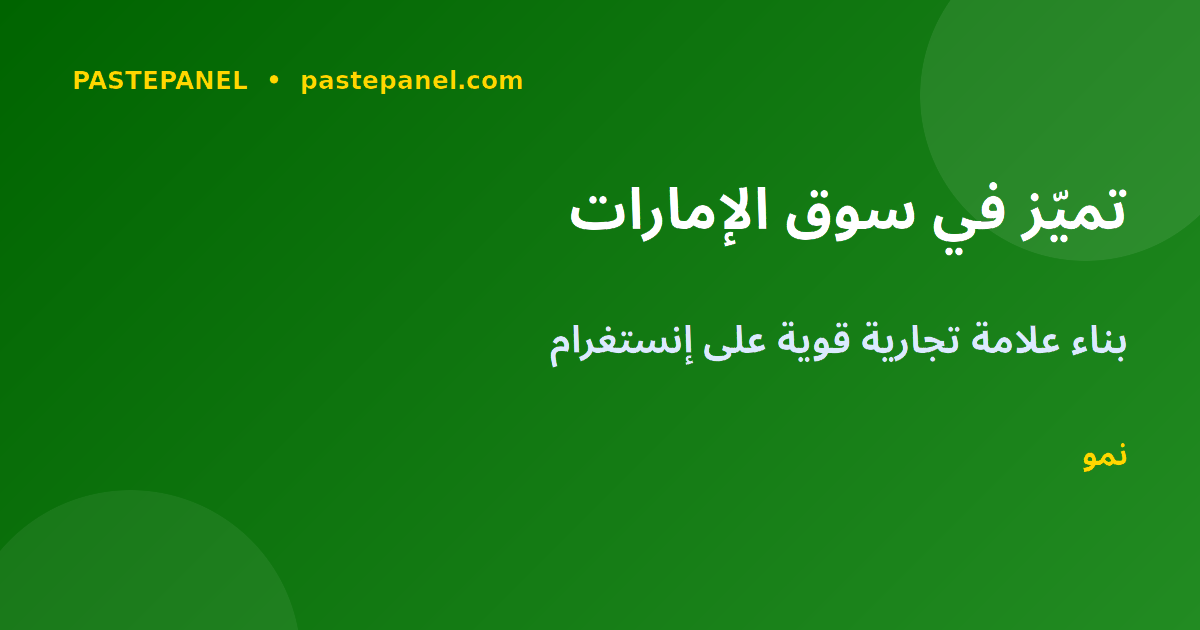 PASTEPANEL • pastepanel.com

تميّز في سوق الإمارات

بناء علامة تجارية قوية على إنستغرام

نمو